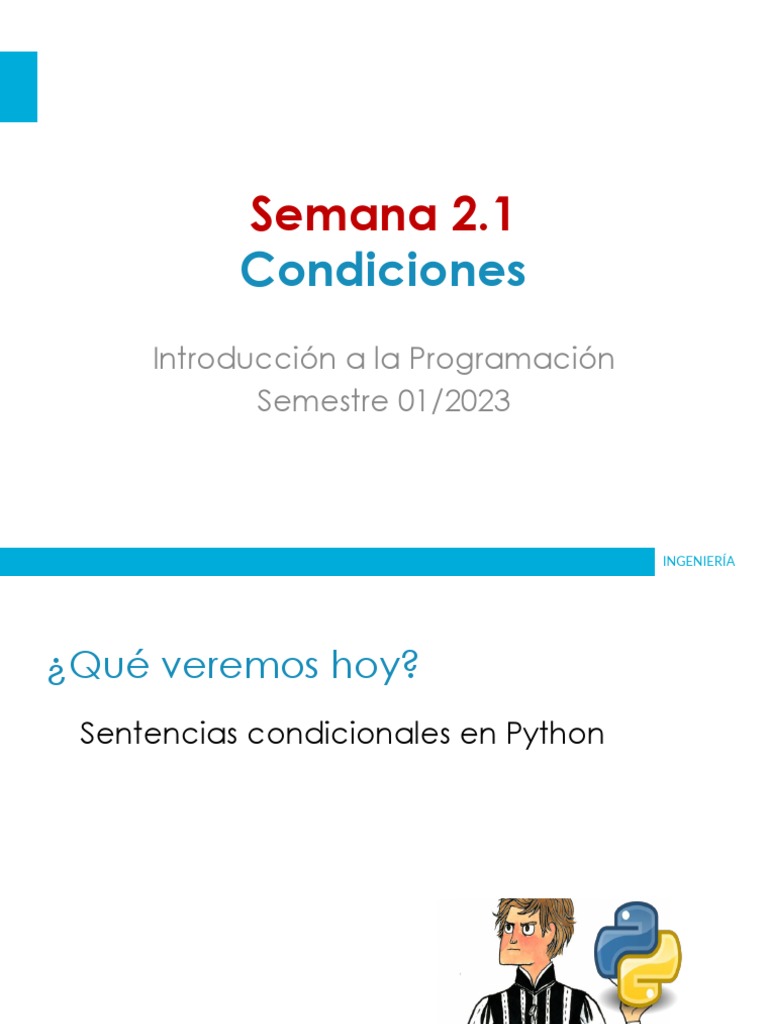 Semana 2.1
Condiciones

Introducción a la Programación
Semestre 01/2023

INGENIERÍA

¿Qué veremos hoy?

Sentencias condicionales en Python